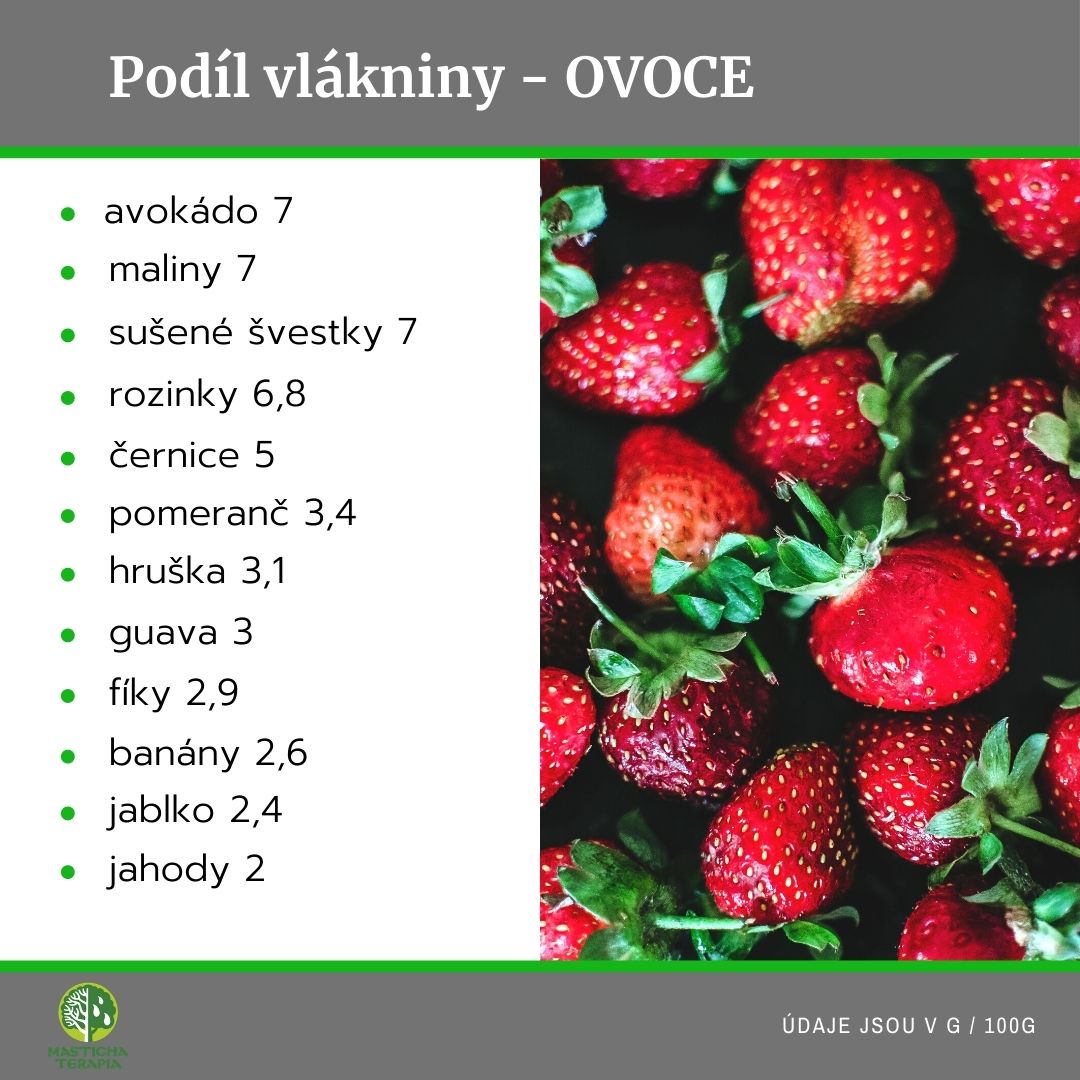 Podíl vlákniny - OVOCE

- avokádo 7
- maliny 7
- sušené švestky 7
- rozinky 6,8
- černice 5
- pomeranč 3,4
- hruška 3,1
- guava 3
- fíky 2,9
- banány 2,6
- jablko 2,4
- jahody 2

MASTICHA TERAPIA

ÚDAJE JSOU V G / 100G